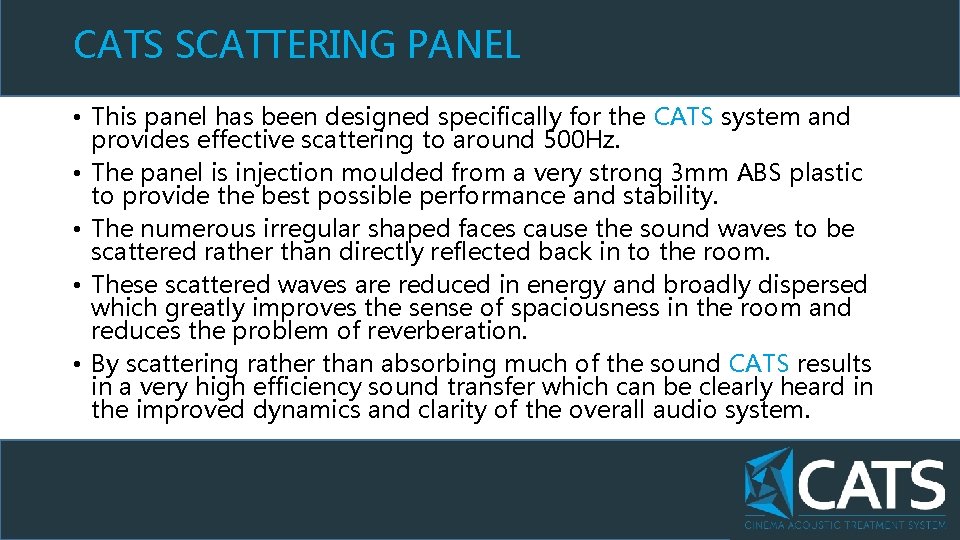 CATS SCATTERING PANEL

• This panel has been designed specifically for the CATS system and provides effective scattering to around 500Hz.
• The panel is injection moulded from a very strong 3mm ABS plastic to provide the best possible performance and stability.
• The numerous irregular shaped faces cause the sound waves to be scattered rather than directly reflected back in to the room.
• These scattered waves are reduced in energy and broadly dispersed which greatly improves the sense of spaciousness in the room and reduces the problem of reverberation.
• By scattering rather than absorbing much of the sound CATS results in a very high efficiency sound transfer which can be clearly heard in the improved dynamics and clarity of the overall audio system.

CATS
CINEMA ACOUSTIC TREATMENT SYSTEM